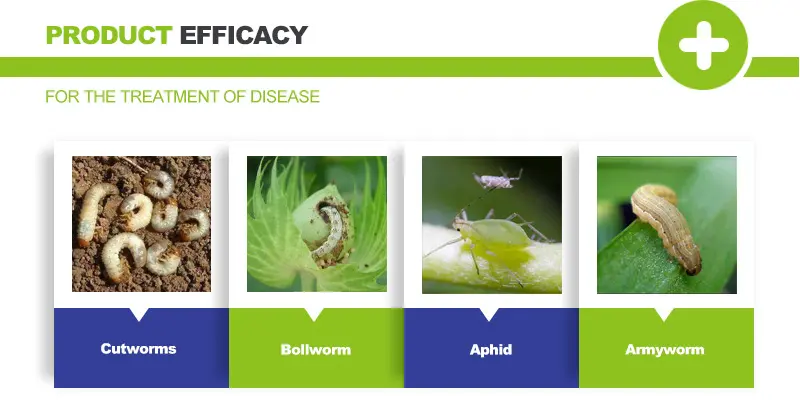 PRODUCT EFFICACY

FOR THE TREATMENT OF DISEASE

Cutworms

Bollworm

Aphid

Armyworm